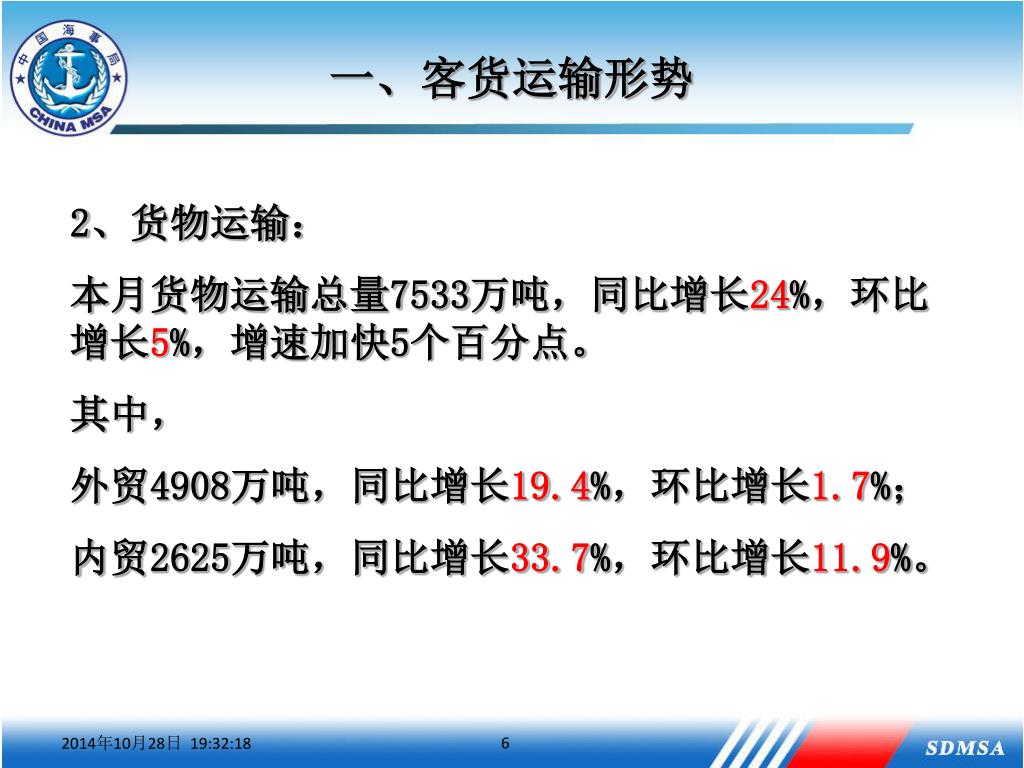 中国海事局
CHINA MSA

一、客货运输形势

2、货物运输：

本月货物运输总量7533万吨，同比增长24%，环比增长5%，增速加快5个百分点。

其中，

外贸4908万吨，同比增长19.4%，环比增长1.7%；

内贸2625万吨，同比增长33.7%，环比增长11.9%。

2014年10月28日 19:32:18

6

SDMSA